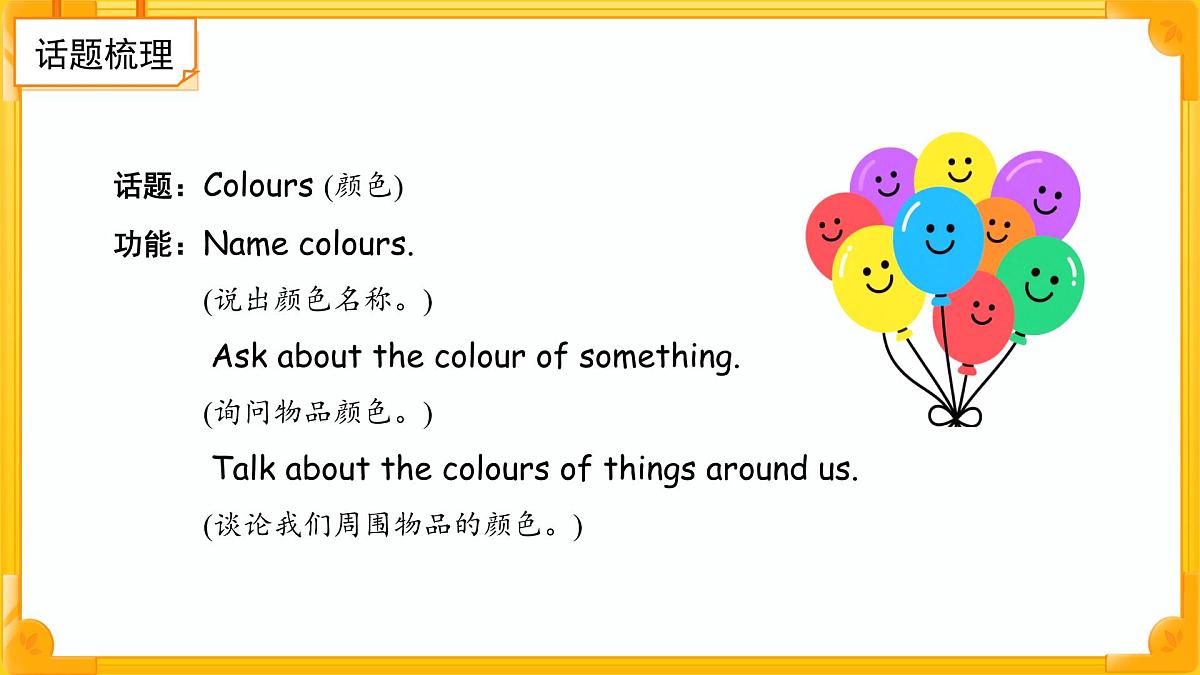 话题梳理

话题：Colours (颜色)

功能：Name colours.

(说出颜色名称。)

Ask about the colour of something.

(询问物品颜色。)

Talk about the colours of things around us.

(谈论我们周围物品的颜色。)